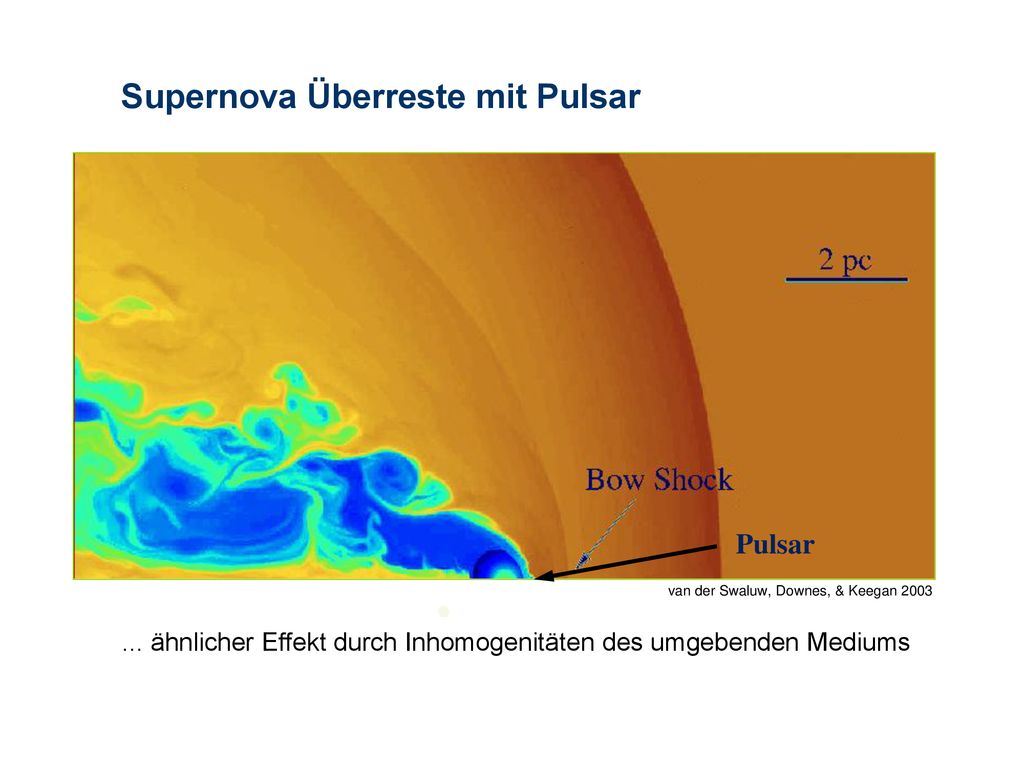 Supernova Überreste mit Pulsar

2 pc

Bow Shock

Pulsar

van der Swaluw, Downes, & Keegan 2003

... ähnlicher Effekt durch Inhomogenitäten des umgebenden Mediums